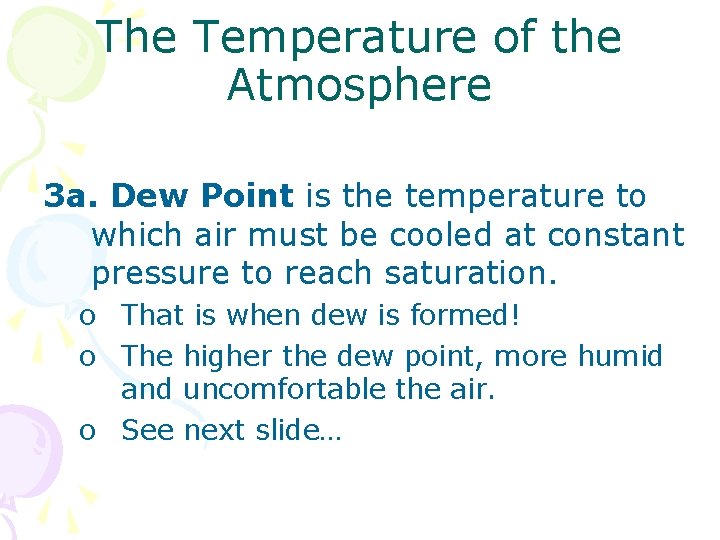 The Temperature of the Atmosphere

3a. Dew Point is the temperature to which air must be cooled at constant pressure to reach saturation.

o That is when dew is formed!
o The higher the dew point, more humid and uncomfortable the air.
o See next slide…